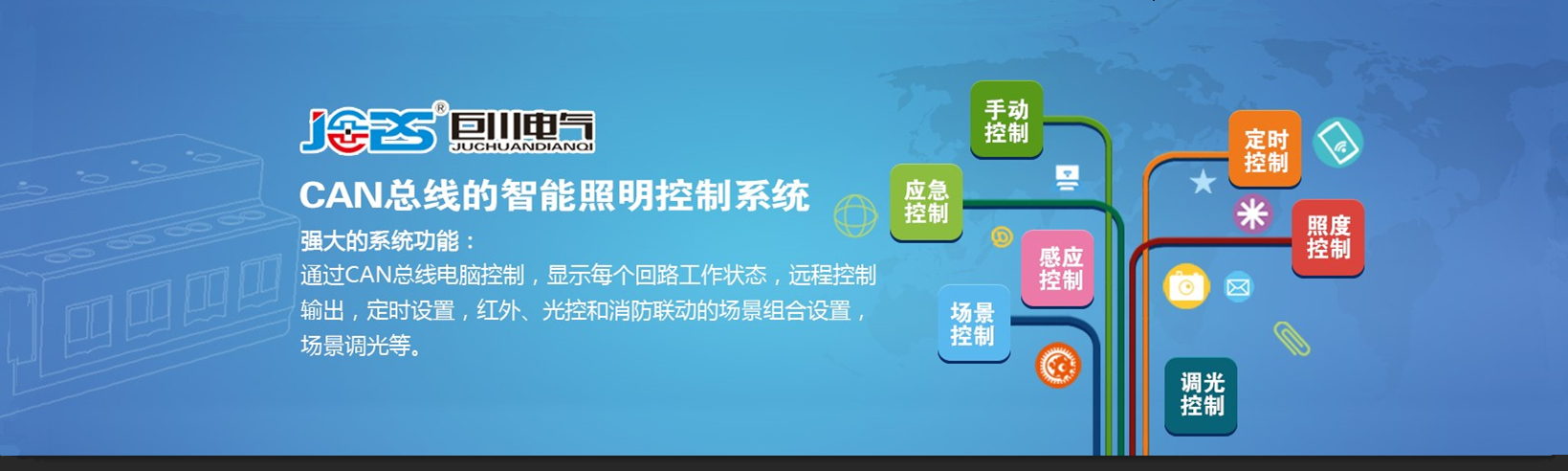 JCDS® 巨川电气 JUCHUANDIANQI

CAN总线的智能照明控制系统

强大的系统功能：

通过CAN总线电脑控制，显示每个回路工作状态，远程控制输出，定时设置，红外、光控和消防联动的场景组合设置，场景调光等。

手动控制

应急控制

感应控制

场景控制

定时控制

照度控制

调光控制